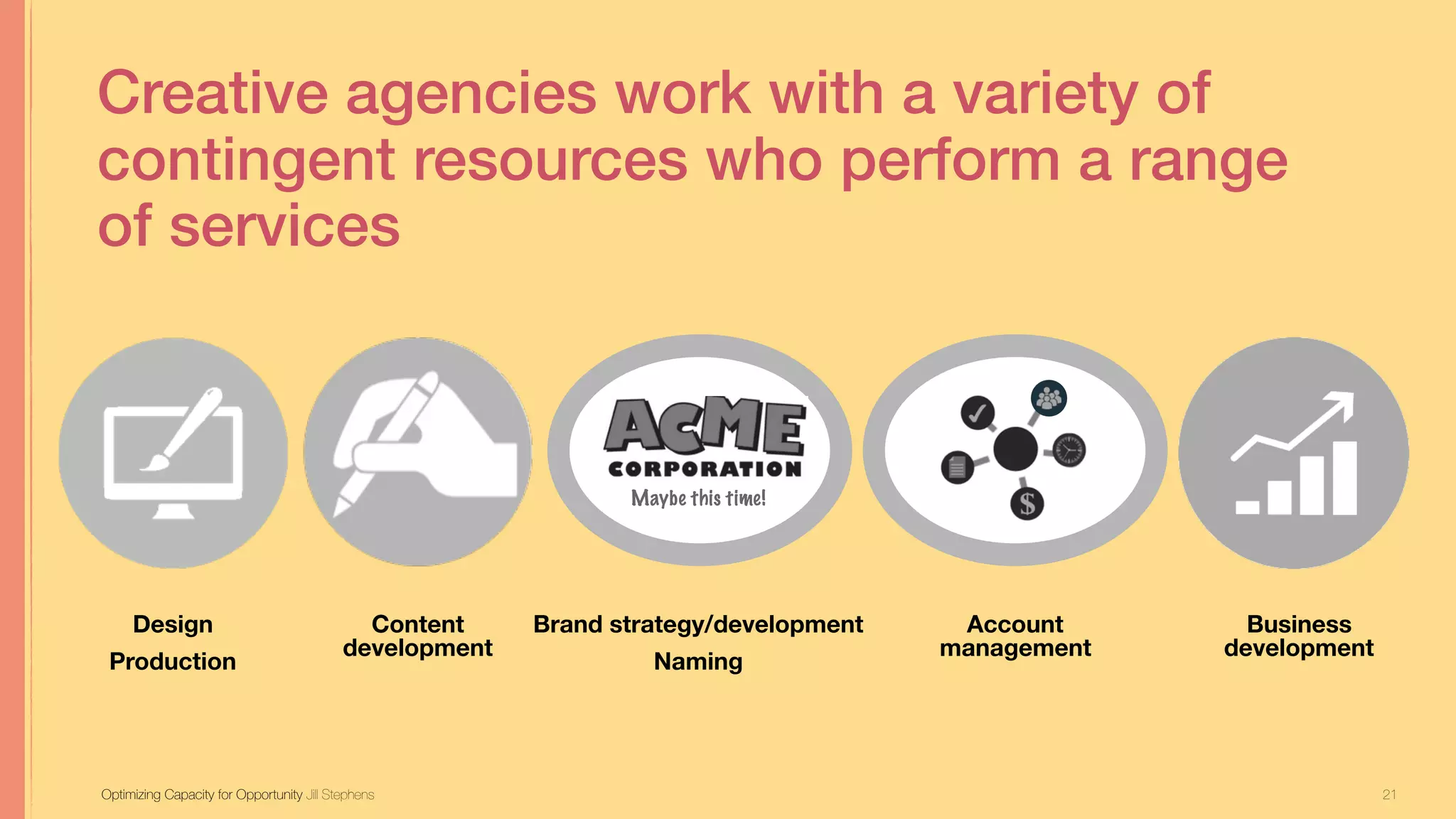 Creative agencies work with a variety of contingent resources who perform a range of services

ACME
CORPORATION
Maybe this time!

$

Design
Production

Content development

Brand strategy/development
Naming

Account management

Business development

Optimizing Capacity for Opportunity Jill Stephens

21